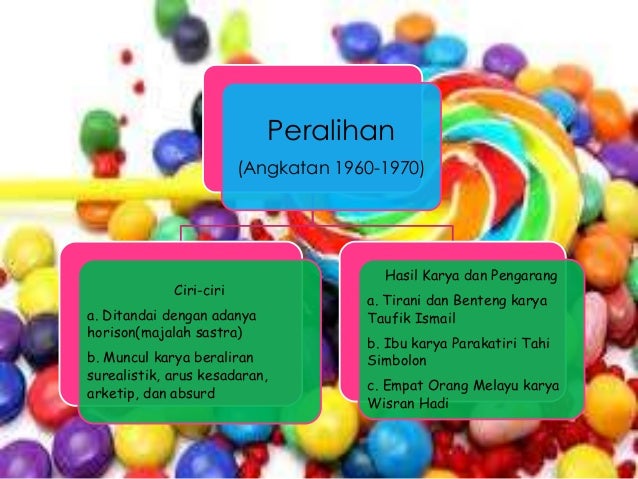 Peralihan
(Angkatan 1960-1970)

Ciri-ciri

a. Ditandai dengan adanya horison(majalah sastra)

b. Muncul karya beraliran surealistik, arus kesadaran, arketip, dan absurd

Hasil Karya dan Pengarang

a. Tirani dan Benteng karya Taufik Ismail

b. Ibu karya Parakatiri Tahi Simbolon

c. Empat Orang Melayu karya Wisran Hadi